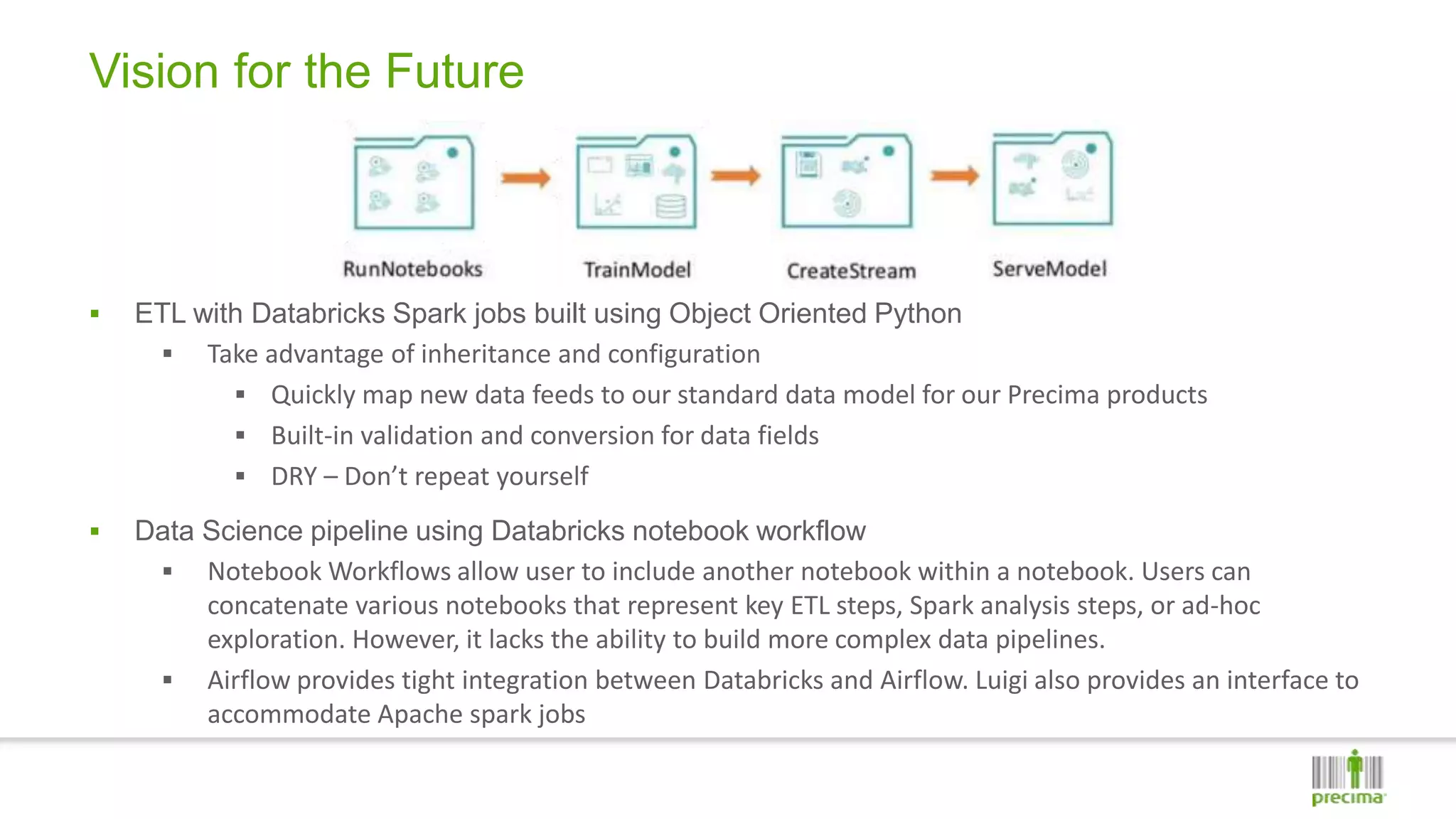 Vision for the Future

RunNotebooks TrainModel CreateStream ServeModel

▪ ETL with Databricks Spark jobs built using Object Oriented Python
▪ Take advantage of inheritance and configuration
▪ Quickly map new data feeds to our standard data model for our Precima products
▪ Built-in validation and conversion for data fields
▪ DRY – Don't repeat yourself

▪ Data Science pipeline using Databricks notebook workflow
▪ Notebook Workflows allow user to include another notebook within a notebook. Users can concatenate various notebooks that represent key ETL steps, Spark analysis steps, or ad-hoc exploration. However, it lacks the ability to build more complex data pipelines.
▪ Airflow provides tight integration between Databricks and Airflow. Luigi also provides an interface to accommodate Apache spark jobs

precima